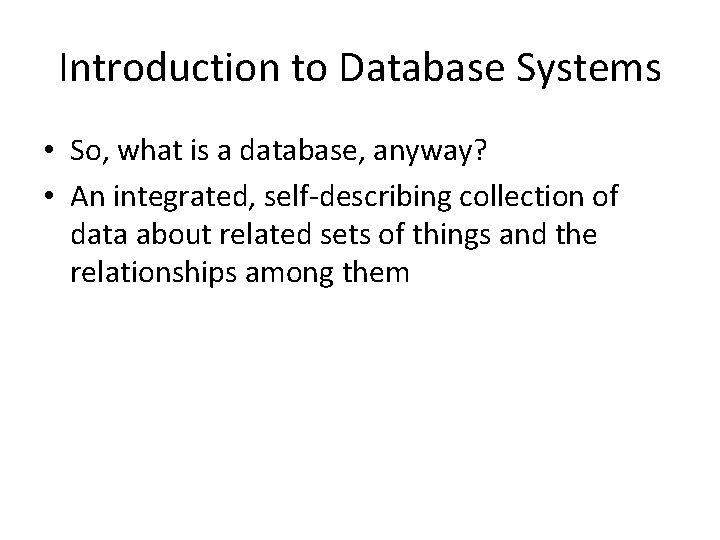 Introduction to Database Systems

• So, what is a database, anyway?
• An integrated, self-describing collection of data about related sets of things and the relationships among them